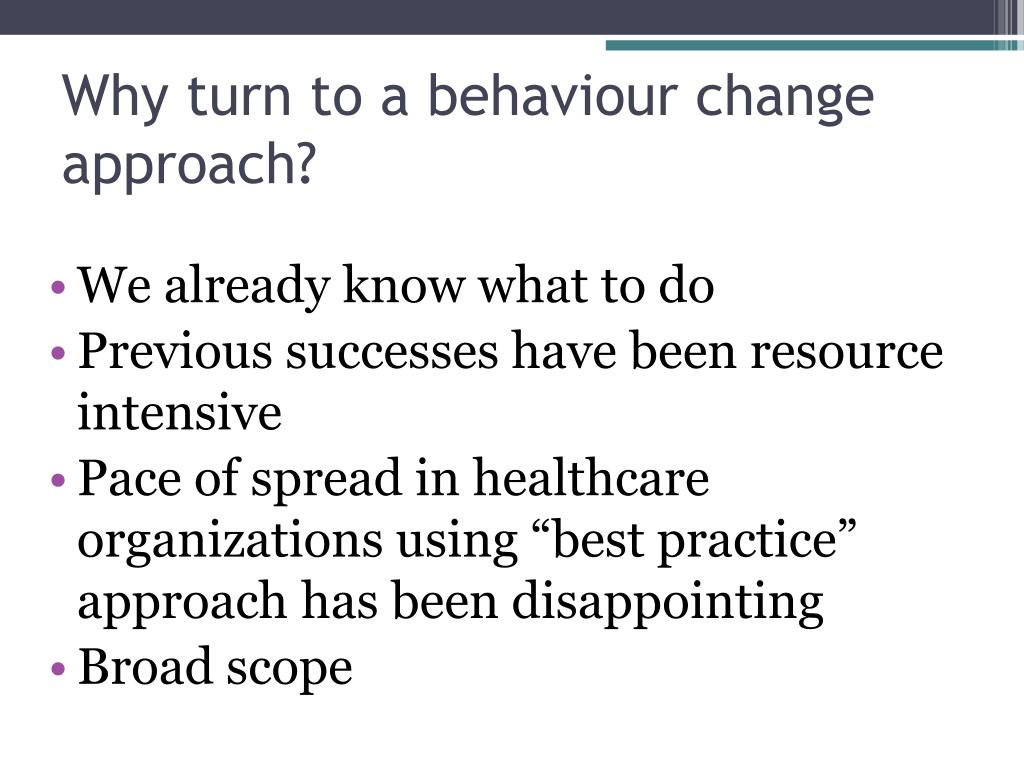 Why turn to a behaviour change approach?

• We already know what to do
• Previous successes have been resource intensive
• Pace of spread in healthcare organizations using “best practice” approach has been disappointing
• Broad scope